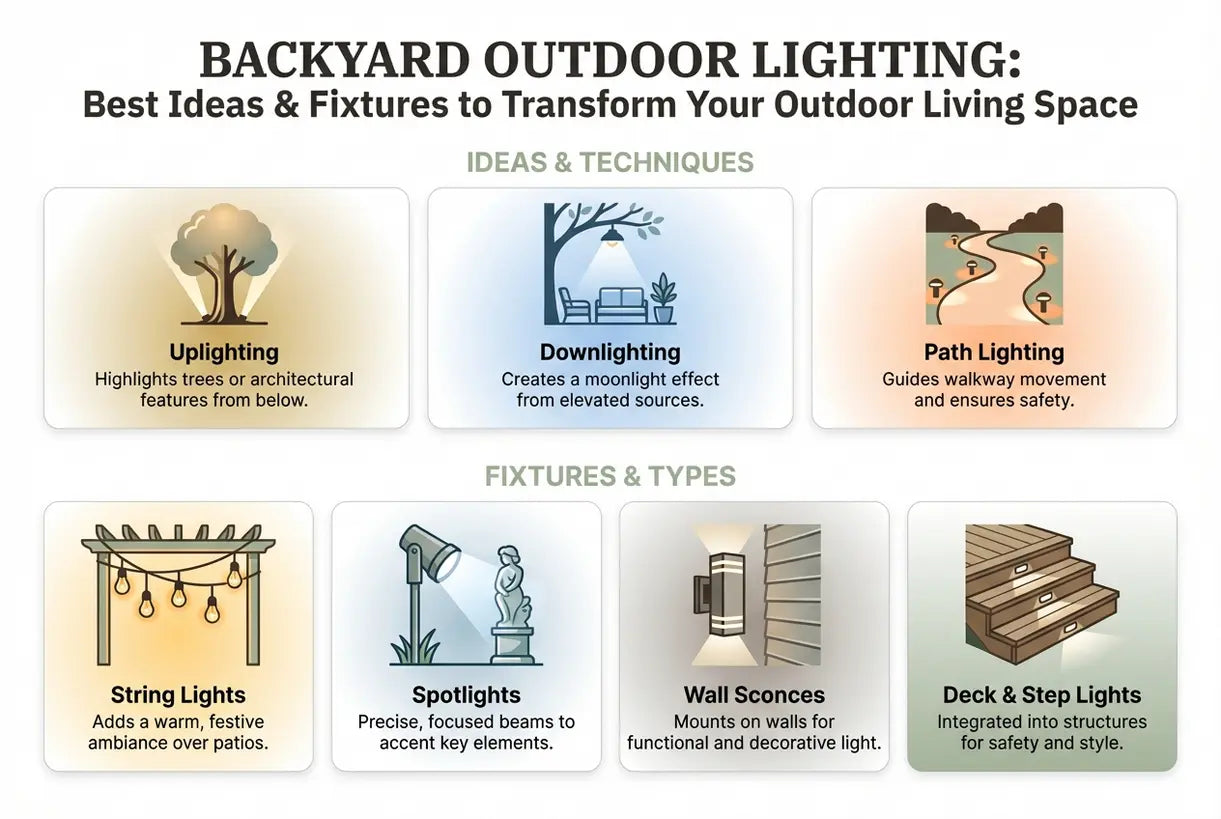 BACKYARD OUTDOOR LIGHTING:
Best Ideas & Fixtures to Transform Your Outdoor Living Space

IDEAS & TECHNIQUES

Uplighting
Highlights trees or architectural features from below.

Downlighting
Creates a moonlight effect from elevated sources.

Path Lighting
Guides walkway movement and ensures safety.

FIXTURES & TYPES

String Lights
Adds a warm, festive ambiance over patios.

Spotlights
Precise, focused beams to accent key elements.

Wall Sconces
Mounts on walls for functional and decorative light.

Deck & Step Lights
Integrated into structures for safety and style.